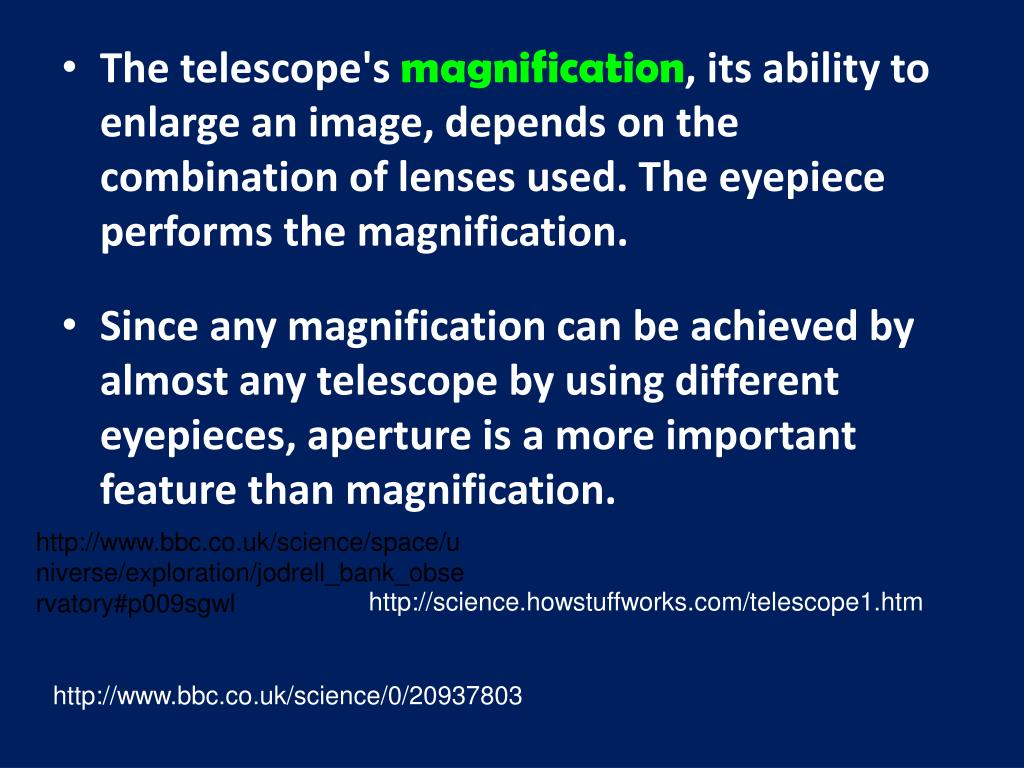 • The telescope's magnification, its ability to enlarge an image, depends on the combination of lenses used. The eyepiece performs the magnification.

• Since any magnification can be achieved by almost any telescope by using different eyepieces, aperture is a more important feature than magnification.

http://www.bbc.co.uk/science/space/universe/exploration/jodrell_bank_observatory#p009sgwl

http://science.howstuffworks.com/telescope1.htm

http://www.bbc.co.uk/science/0/20937803